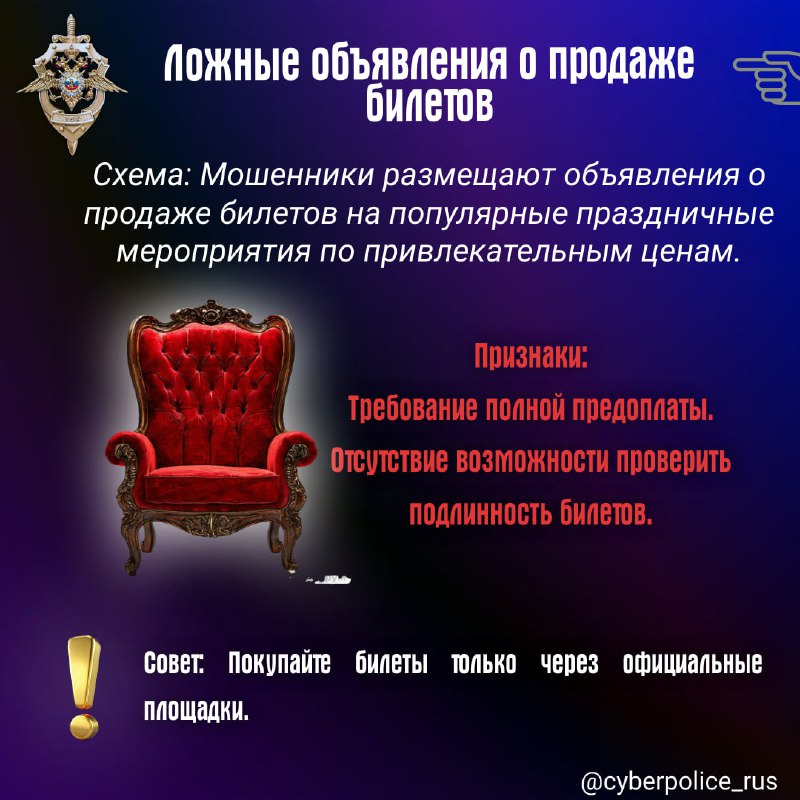 Ложные объявления о продаже билетов

Схема: Мошенники размещают объявления о продаже билетов на популярные праздничные мероприятия по привлекательным ценам.

Признаки:
Требование полной предоплаты.
Отсутствие возможности проверить подлинность билетов.

Совет: Покупайте билеты только через официальные площадки.

@cyberpolice_rus